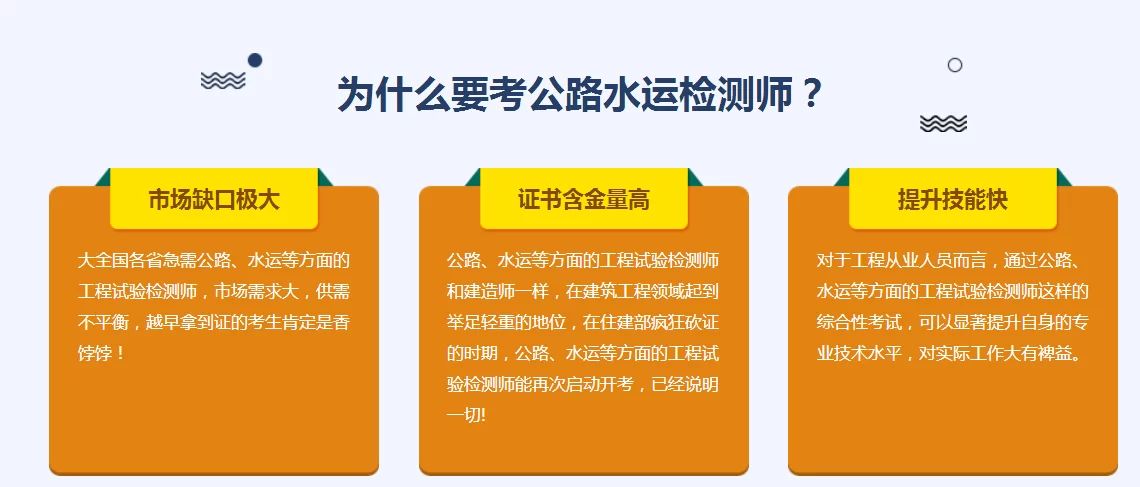 为什么要考公路水运检测师？

市场缺口极大

大全国各省急需公路、水运等方面的工程试验检测师，市场需求大，供需不平衡，越早拿到证的考生肯定是香饽饽！

证书含金量高

公路、水运等方面的工程试验检测师和建造师一样，在建筑工程领域起到举足轻重的地位，在住建部疯狂砍证的时期，公路、水运等方面的工程试验检测师能再次启动开考，已经说明一切!

提升技能快

对于工程从业人员而言，通过公路、水运等方面的工程试验检测师这样的综合性考试，可以显著提升自身的专业技术水平，对实际工作大有裨益。